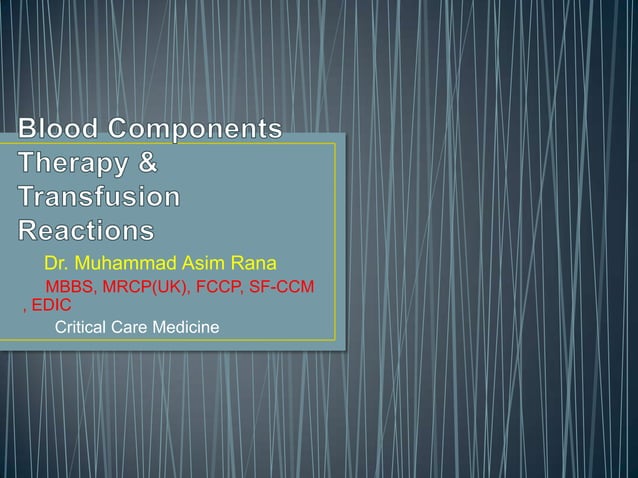 Blood Components Therapy & Transfusion Reactions

Dr. Muhammad Asim Rana

MBBS, MRCP(UK), FCCP, SF-CCM , EDIC

Critical Care Medicine